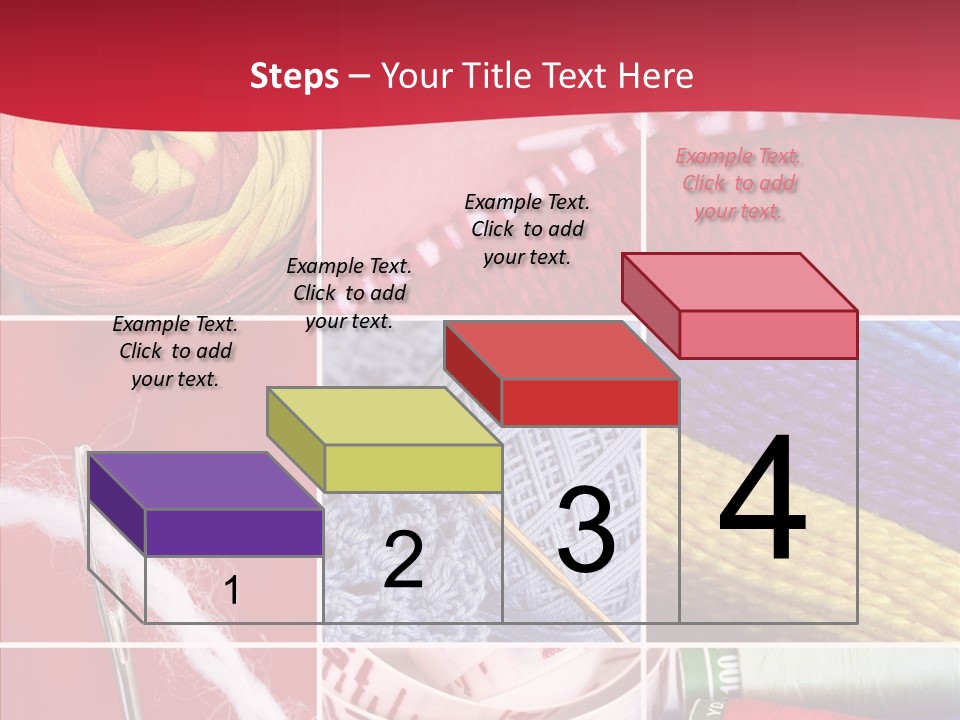 Steps – Your Title Text Here

Example Text. Click to add your text.

Example Text. Click to add your text.

Example Text. Click to add your text.

Example Text. Click to add your text.

1

2

3

4